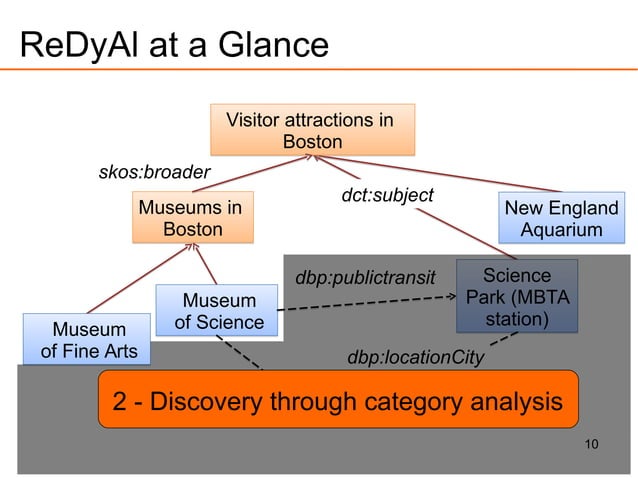 ReDyAl at a Glance

Visitor attractions in Boston

skos:broader

dct:subject

Museums in Boston

New England Aquarium

dbp:publictransit

Science Park (MBTA station)

Museum of Science

Museum of Fine Arts

dbp:locationCity

2 - Discovery through category analysis

10